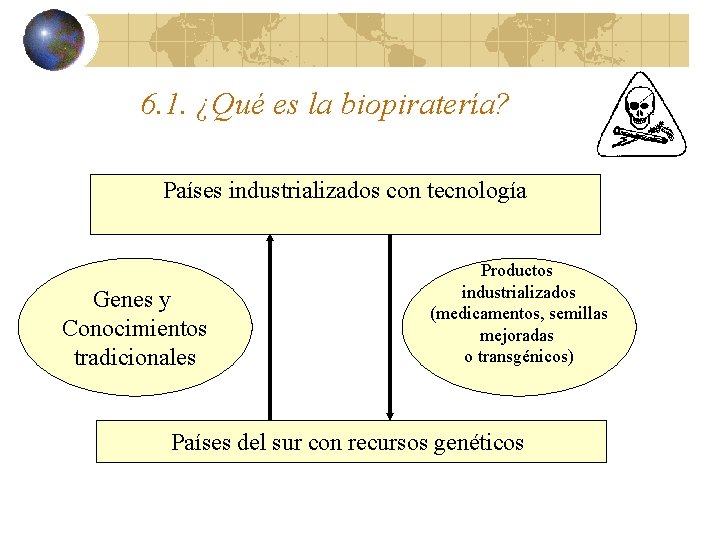 6.1. ¿Qué es la biopiratería?

Países industrializados con tecnología

Genes y Conocimientos tradicionales

Productos industrializados (medicamentos, semillas mejoradas o transgénicos)

Países del sur con recursos genéticos